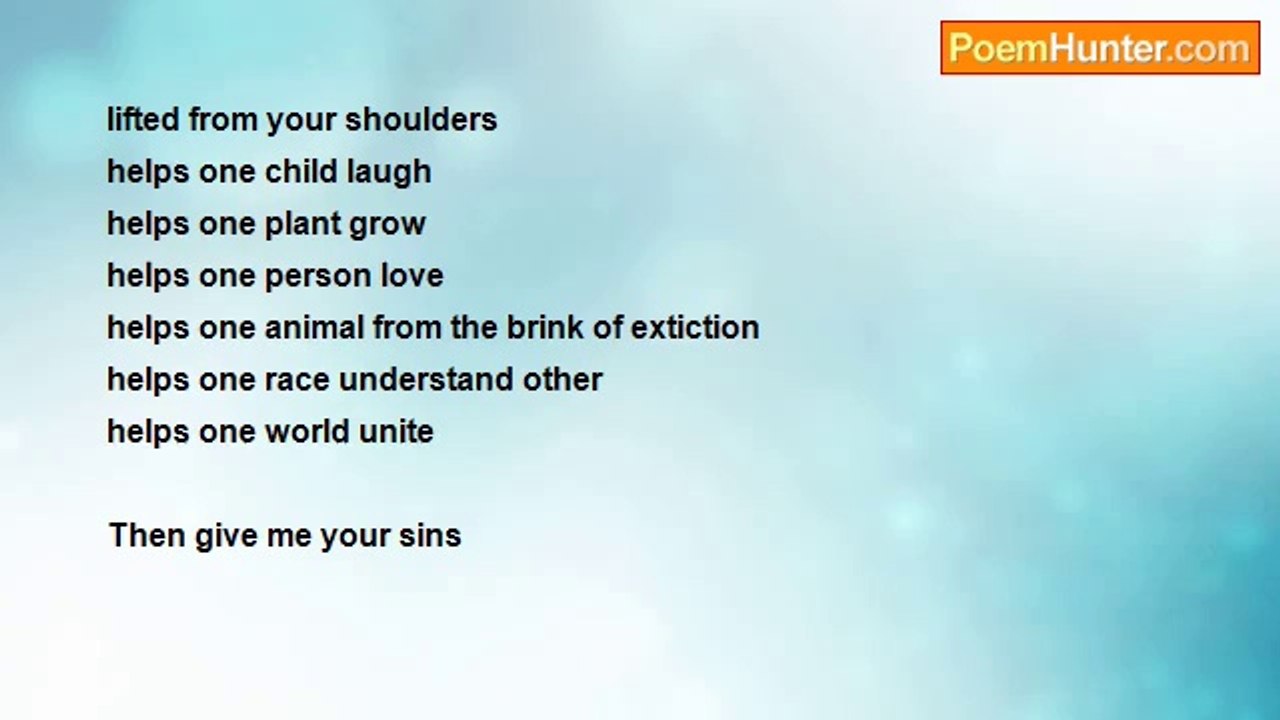 PoemHunter.com

lifted from your shoulders
helps one child laugh
helps one plant grow
helps one person love
helps one animal from the brink of extiction
helps one race understand other
helps one world unite

Then give me your sins